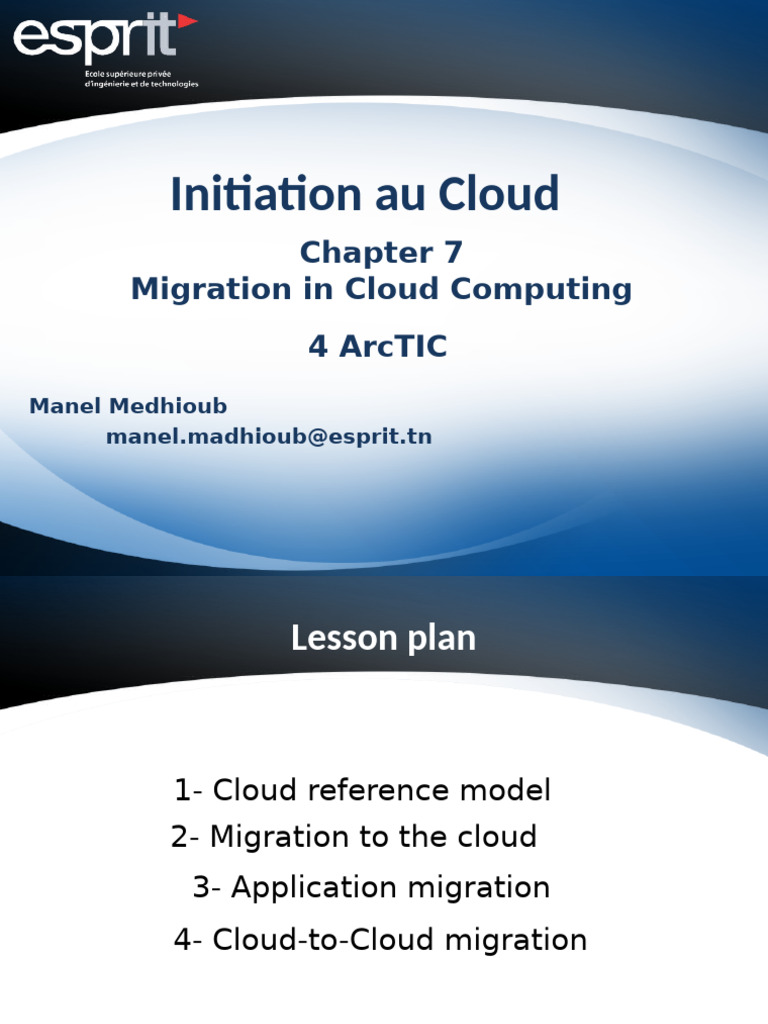 esprit
Ecole supérieure privée d'ingénierie et de technologies

Initiation au Cloud

Chapter 7
Migration in Cloud Computing

4 ArcTIC

Manel Medhioub
manel.madhioub@esprit.tn

Lesson plan

1- Cloud reference model
2- Migration to the cloud
3- Application migration
4- Cloud-to-Cloud migration